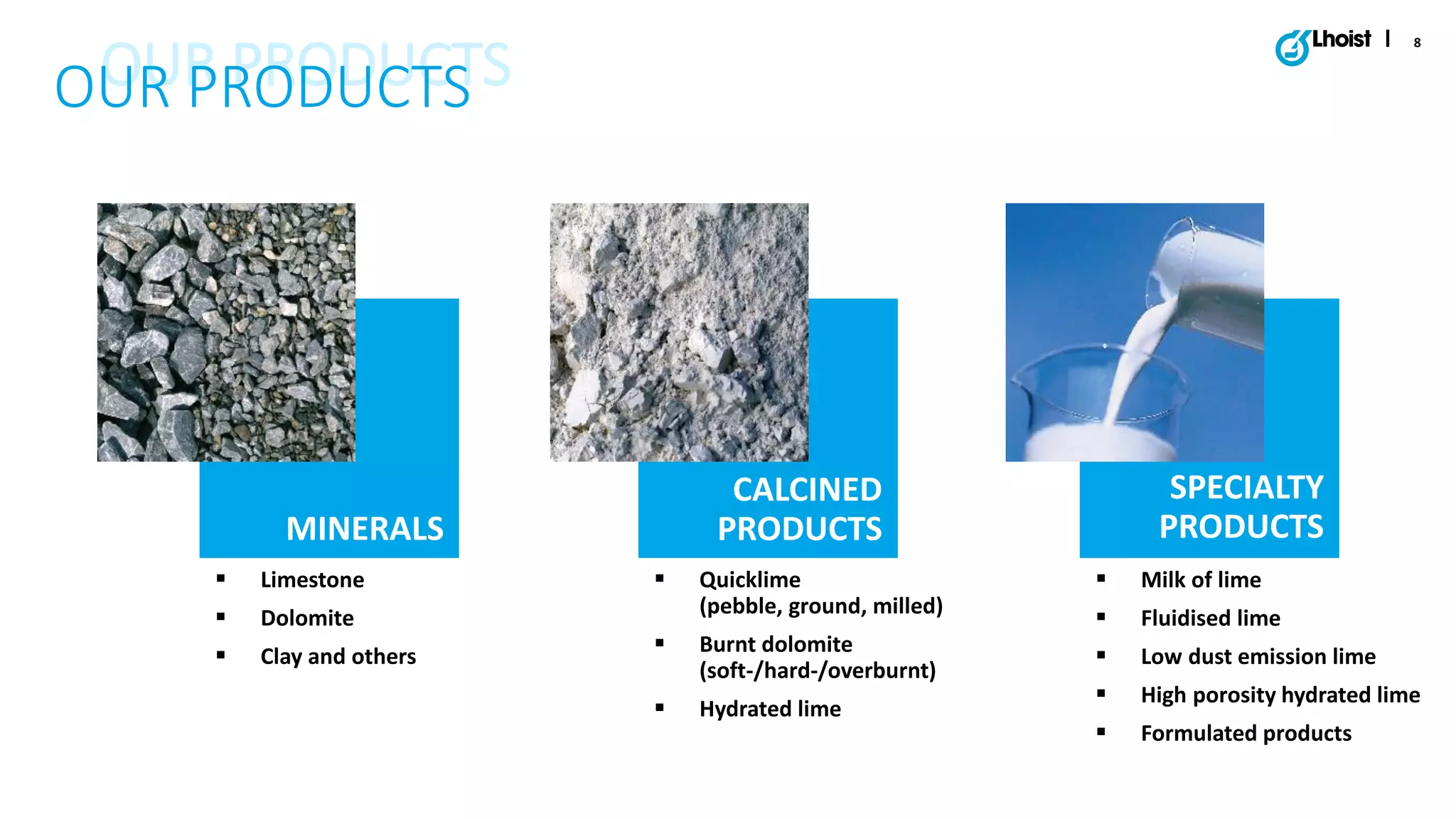 OUR PRODUCTS

OUR PRODUCTS

Lhoist | 8

MINERALS

▪ Limestone
▪ Dolomite
▪ Clay and others

CALCINED PRODUCTS

▪ Quicklime (pebble, ground, milled)
▪ Burnt dolomite (soft-/hard-/overburnt)
▪ Hydrated lime

SPECIALTY PRODUCTS

▪ Milk of lime
▪ Fluidised lime
▪ Low dust emission lime
▪ High porosity hydrated lime
▪ Formulated products